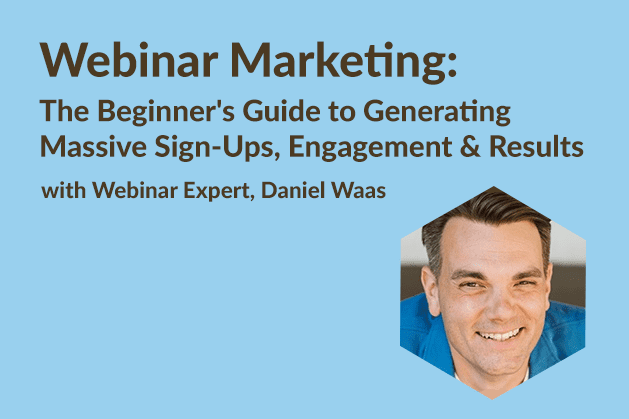 Webinar Marketing:

The Beginner's Guide to Generating Massive Sign-Ups, Engagement & Results

with Webinar Expert, Daniel Waas